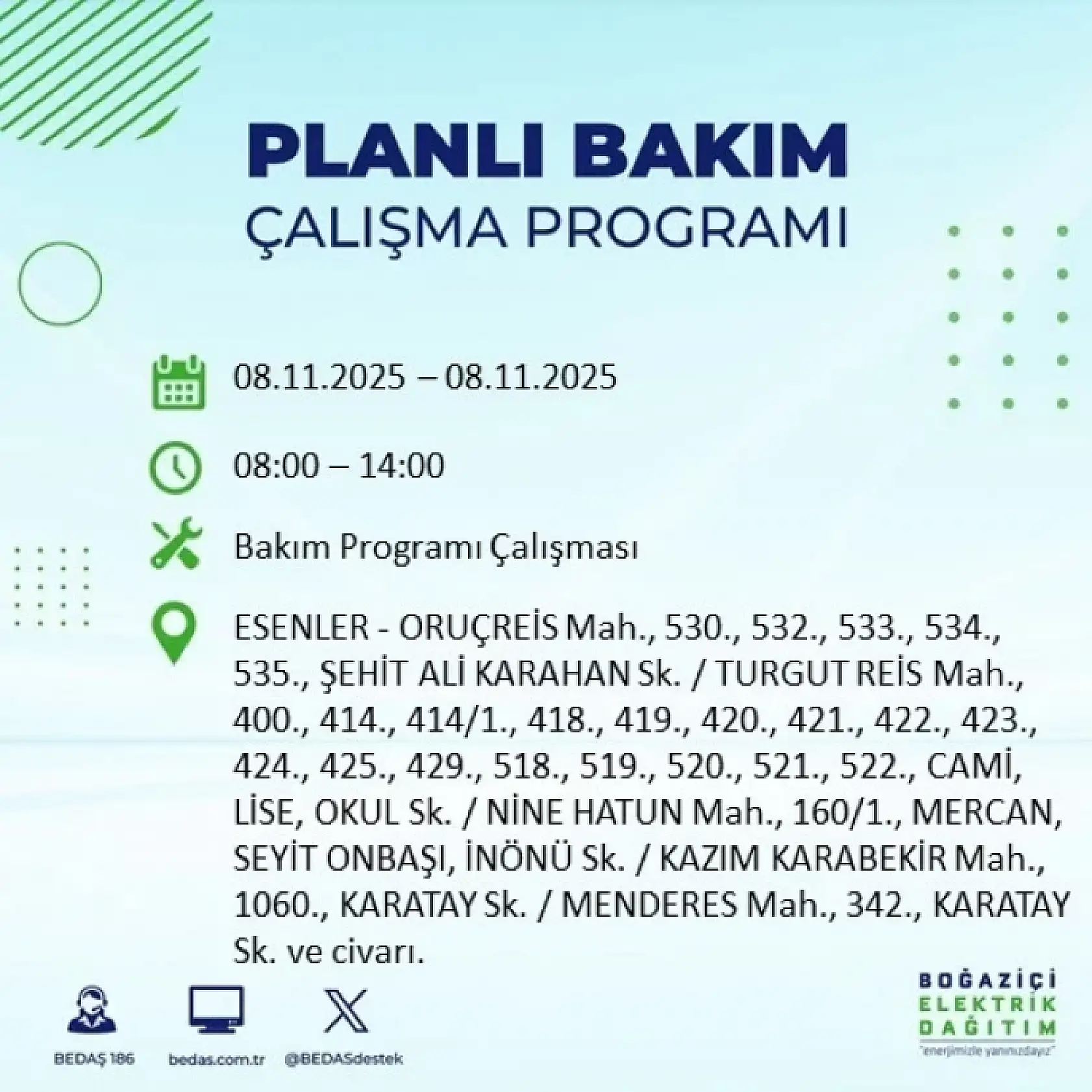 PLANLI BAKIM
ÇALIŞMA PROGRAMI

08.11.2025 – 08.11.2025

08:00 – 14:00

Bakım Programı Çalışması

ESENLER - ORUÇREİS Mah., 530., 532., 533., 534., 535., ŞEHİT ALİ KARAHAN Sk. / TURGUT REİS Mah., 400., 414., 414/1., 418., 419., 420., 421., 422., 423., 424., 425., 429., 518., 519., 520., 521., 522., CAMİ, LİSE, OKUL Sk. / NİNE HATUN Mah., 160/1., MERCAN, SEYİT ONBAŞI, İNÖNÜ Sk. / KAZIM KARABEKİR Mah., 1060., KARATAY Sk. / MENDERES Mah., 342., KARATAY Sk. ve civarı.

BEDAŞ 186
bedas.com.tr
@BEDASdestek

BOĞAZİÇİ
ELEKTRİK
DAĞITIM
"enerjimizle yanınızdayız"